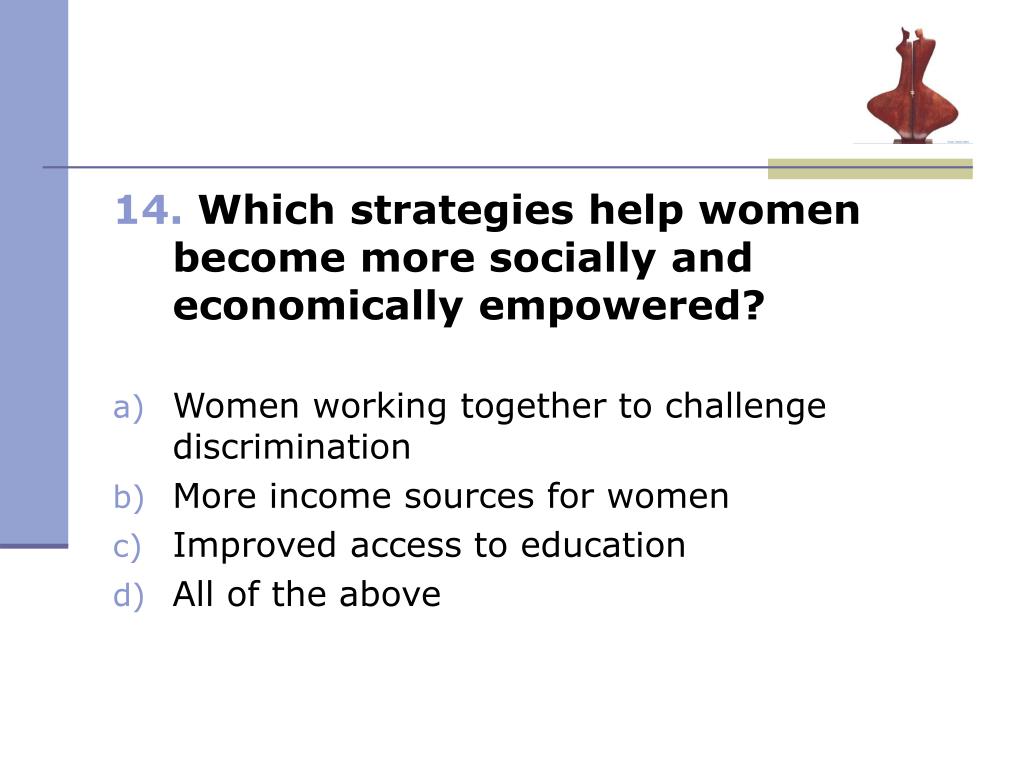 14. Which strategies help women become more socially and economically empowered?

a) Women working together to challenge discrimination
b) More income sources for women
c) Improved access to education
d) All of the above